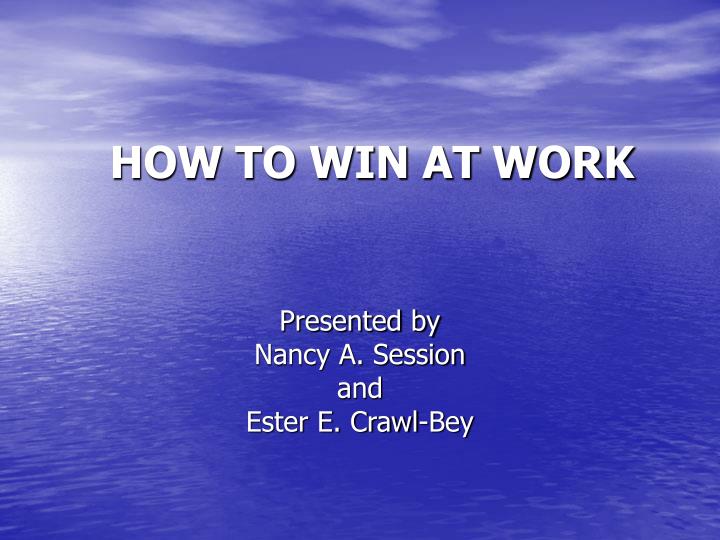 HOW TO WIN AT WORK

Presented by
Nancy A. Session
and
Ester E. Crawl-Bey